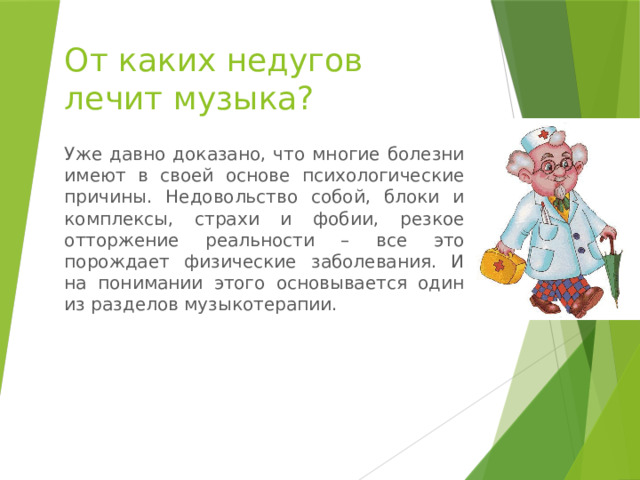 От каких недугов лечит музыка?

Уже давно доказано, что многие болезни имеют в своей основе психологические причины. Недовольство собой, блоки и комплексы, страхи и фобии, резкое отторжение реальности – все это порождает физические заболевания. И на понимании этого основывается один из разделов музыкотерапии.